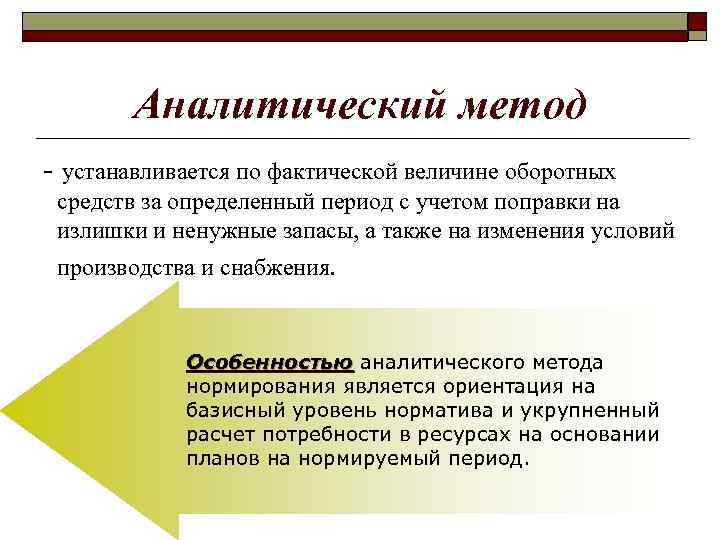 Аналитический метод

- устанавливается по фактической величине оборотных средств за определенный период с учетом поправки на излишки и ненужные запасы, а также на изменения условий производства и снабжения.

Особенностью аналитического метода нормирования является ориентация на базисный уровень норматива и укрупненный расчет потребности в ресурсах на основании планов на нормируемый период.